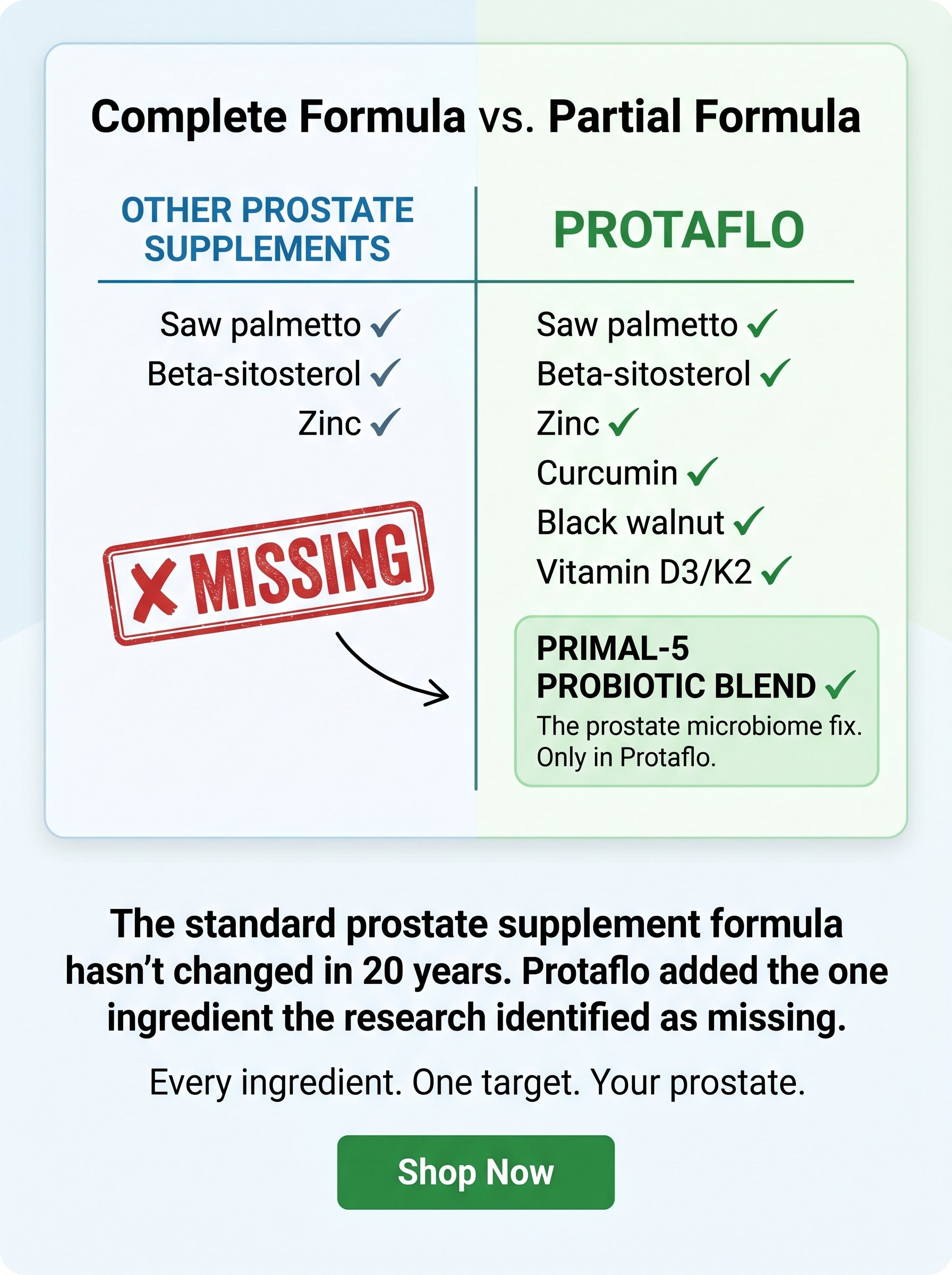 Complete Formula vs. Partial Formula

OTHER PROSTATE SUPPLEMENTS

Saw palmetto ✓
Beta-sitosterol ✓
Zinc ✓

✗ MISSING

PROTAFLO

Saw palmetto ✓
Beta-sitosterol ✓
Zinc ✓
Curcumin ✓
Black walnut ✓
Vitamin D3/K2 ✓

PRIMAL-5 PROBIOTIC BLEND ✓
The prostate microbiome fix. Only in Protaflo.

The standard prostate supplement formula hasn't changed in 20 years. Protaflo added the one ingredient the research identified as missing.

Every ingredient. One target. Your prostate.

Shop Now